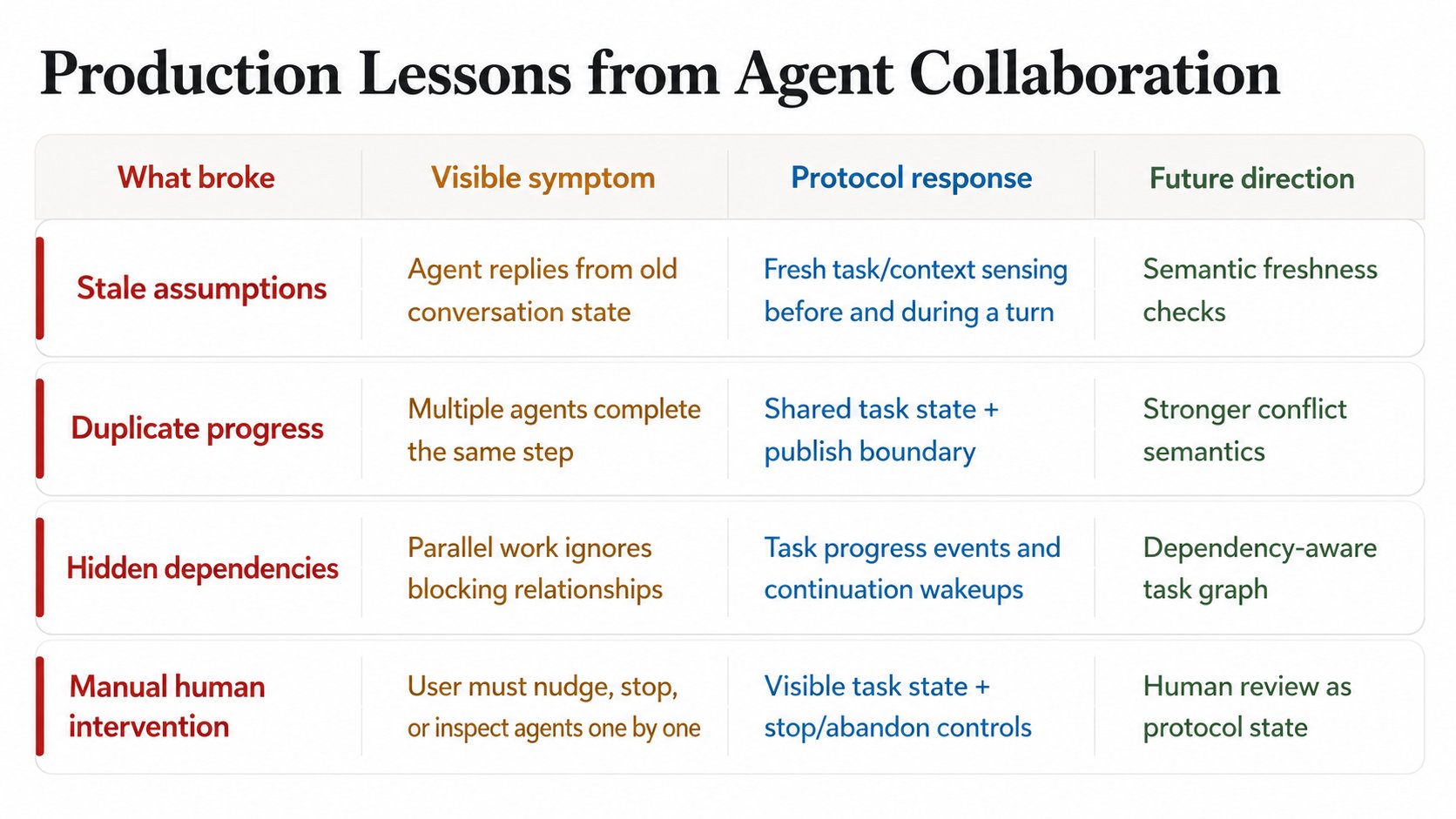 Production Lessons from Agent Collaboration

| What broke | Visible symptom | Protocol response | Future direction |
|---|---|---|---|
| Stale assumptions | Agent replies from old conversation state | Fresh task/context sensing before and during a turn | Semantic freshness checks |
| Duplicate progress | Multiple agents complete the same step | Shared task state + publish boundary | Stronger conflict semantics |
| Hidden dependencies | Parallel work ignores blocking relationships | Task progress events and continuation wakeups | Dependency-aware task graph |
| Manual human intervention | User must nudge, stop, or inspect agents one by one | Visible task state + stop/abandon controls | Human review as protocol state |